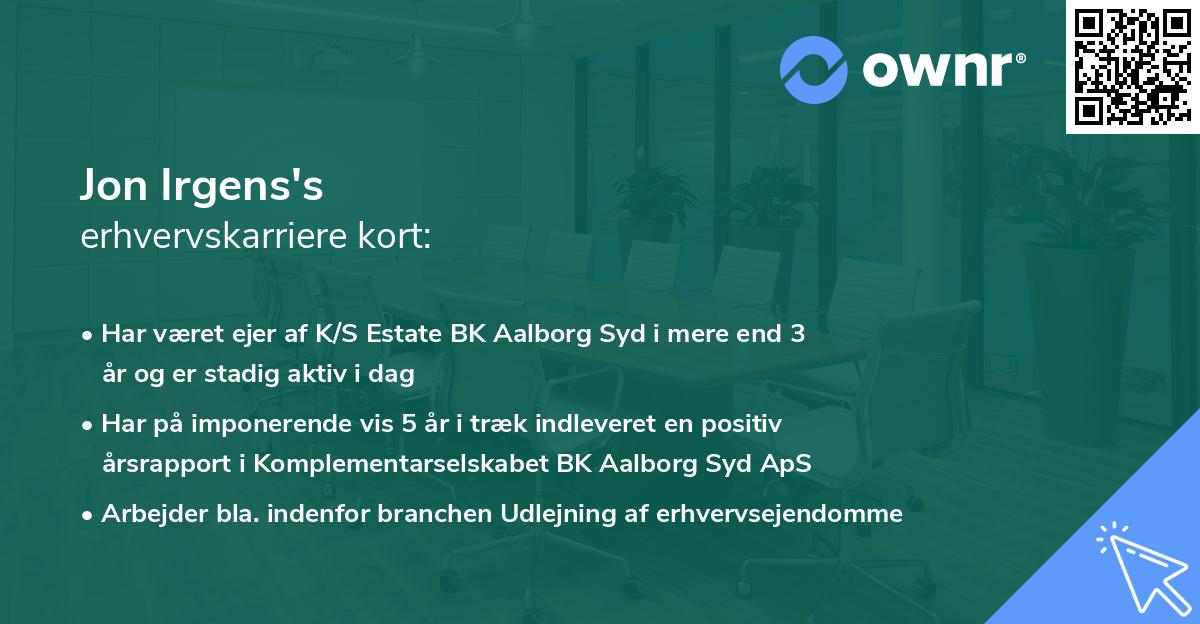 ownr®

Jon Irgens's
erhvervskarriere kort:

• Har været ejer af K/S Estate BK Aalborg Syd i mere end 3 år og er stadig aktiv i dag

• Har på imponerende vis 5 år i træk indleveret en positiv årsrapport i Komplementarselskabet BK Aalborg Syd ApS

• Arbejder bla. indenfor branchen Udlejning af erhvervsejendomme